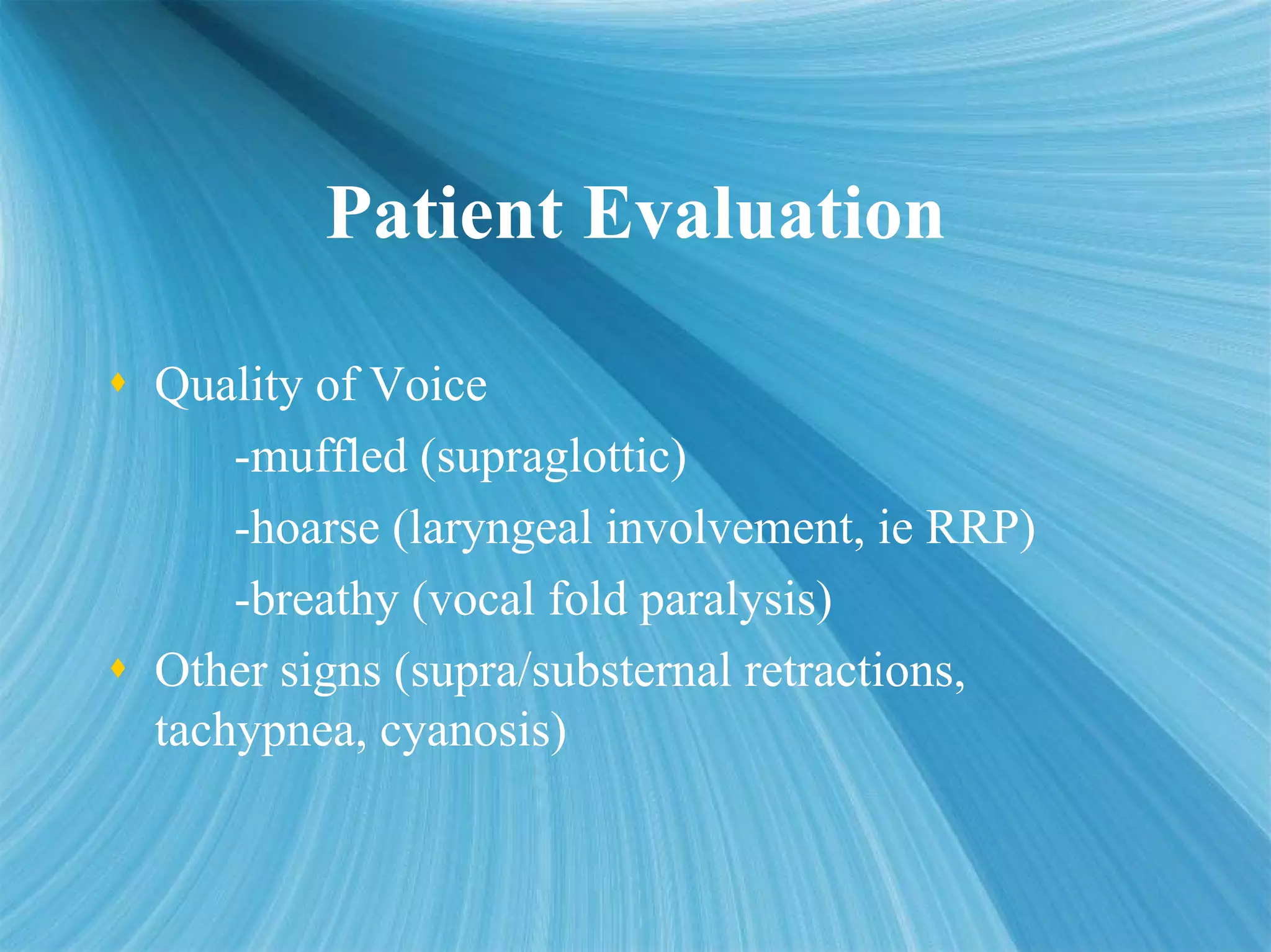 Patient Evaluation

♦ Quality of Voice

-muffled (supraglottic)

-hoarse (laryngeal involvement, ie RRP)

-breathy (vocal fold paralysis)

♦ Other signs (supra/substernal retractions, tachypnea, cyanosis)